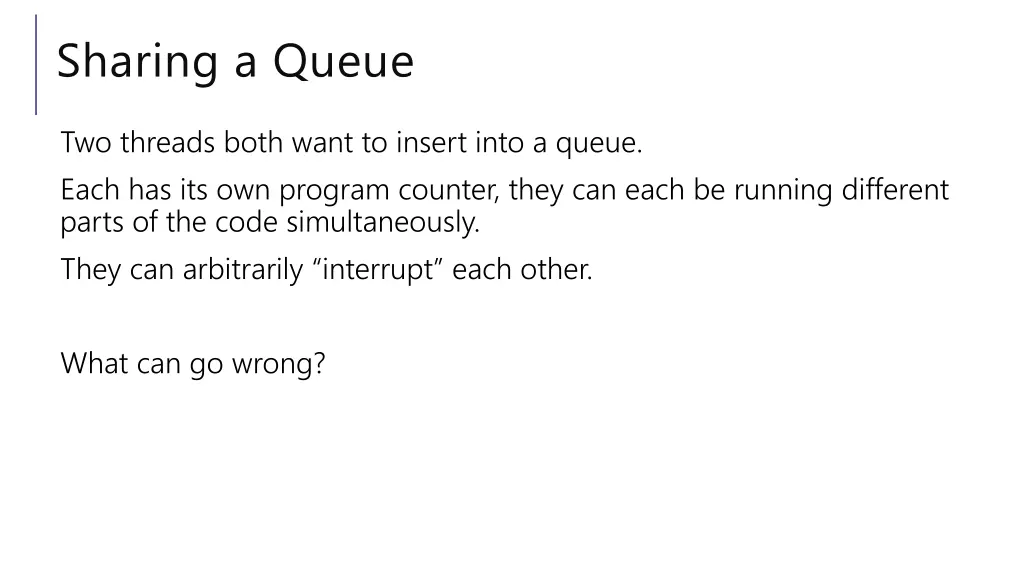 Sharing a Queue

Two threads both want to insert into a queue.

Each has its own program counter, they can each be running different parts of the code simultaneously.

They can arbitrarily “interrupt” each other.

What can go wrong?